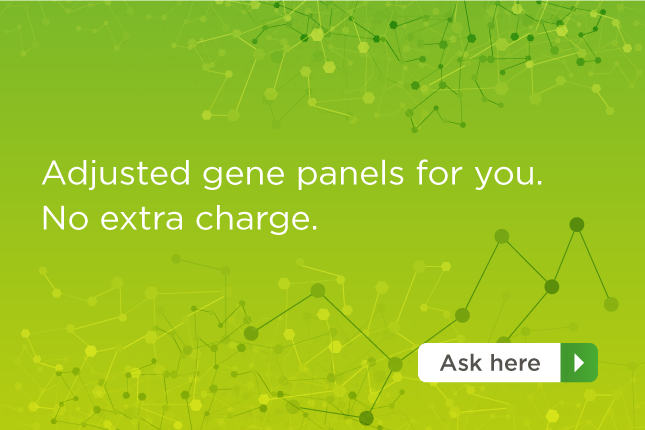 Adjusted gene panels for you.
No extra charge.

Ask here